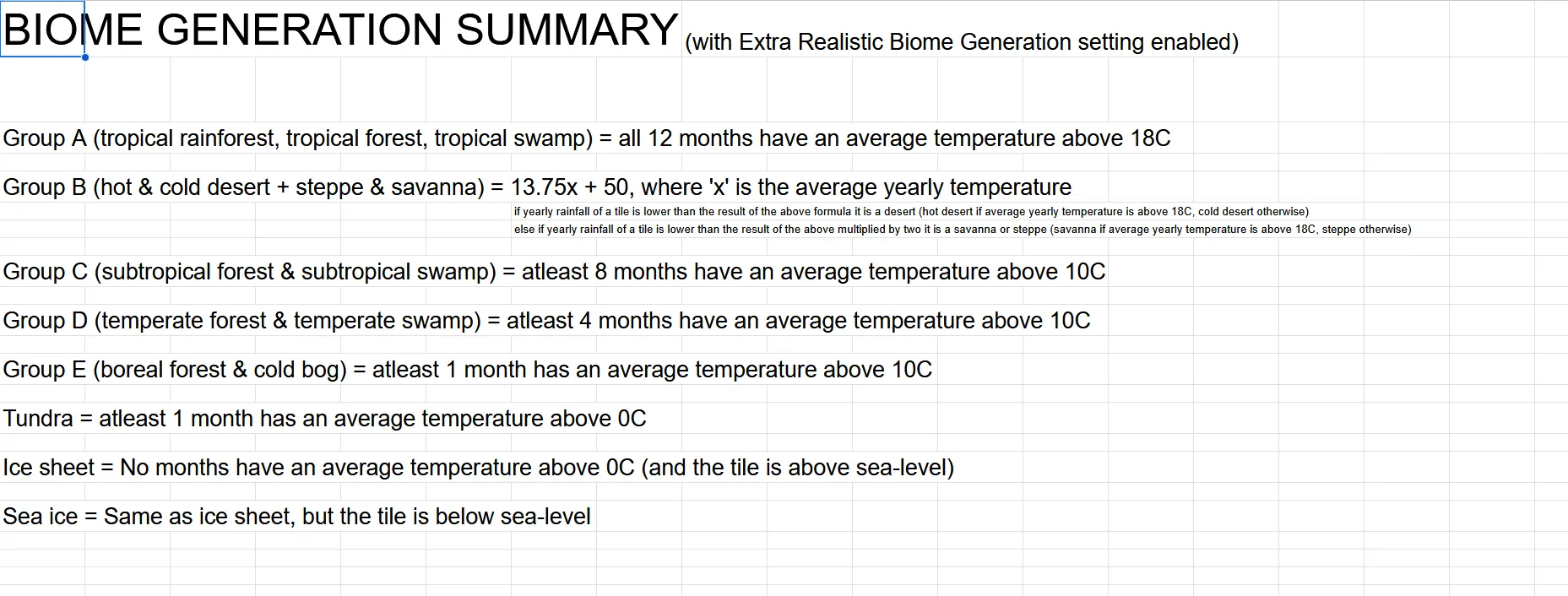 BIOME GENERATION SUMMARY (with Extra Realistic Biome Generation setting enabled)

Group A (tropical rainforest, tropical forest, tropical swamp) = all 12 months have an average temperature above 18C

Group B (hot & cold desert + steppe & savanna) = 13.75x + 50, where 'x' is the average yearly temperature

if yearly rainfall of a tile is lower than the result of the above formula it is a desert (hot desert if average yearly temperature is above 18C, cold desert otherwise)

else if yearly rainfall of a tile is lower than the result of the above multiplied by two it is a savanna or steppe (savanna if average yearly temperature is above 18C, steppe otherwise)

Group C (subtropical forest & subtropical swamp) = atleast 8 months have an average temperature above 10C

Group D (temperate forest & temperate swamp) = atleast 4 months have an average temperature above 10C

Group E (boreal forest & cold bog) = atleast 1 month has an average temperature above 10C

Tundra = atleast 1 month has an average temperature above 0C

Ice sheet = No months have an average temperature above 0C (and the tile is above sea-level)

Sea ice = Same as ice sheet, but the tile is below sea-level